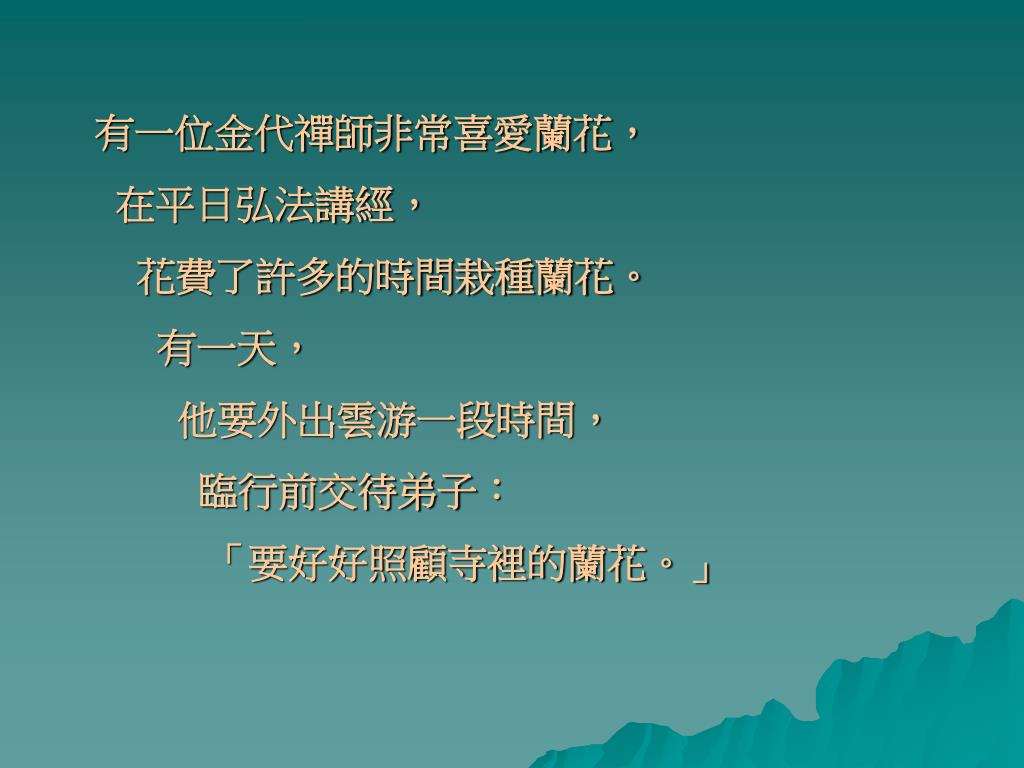 有一位金代禪師非常喜愛蘭花，
在平日弘法講經，
花費了許多的時間栽種蘭花。
有一天，
他要外出雲游一段時間，
臨行前交待弟子：
「要好好照顧寺裡的蘭花。」